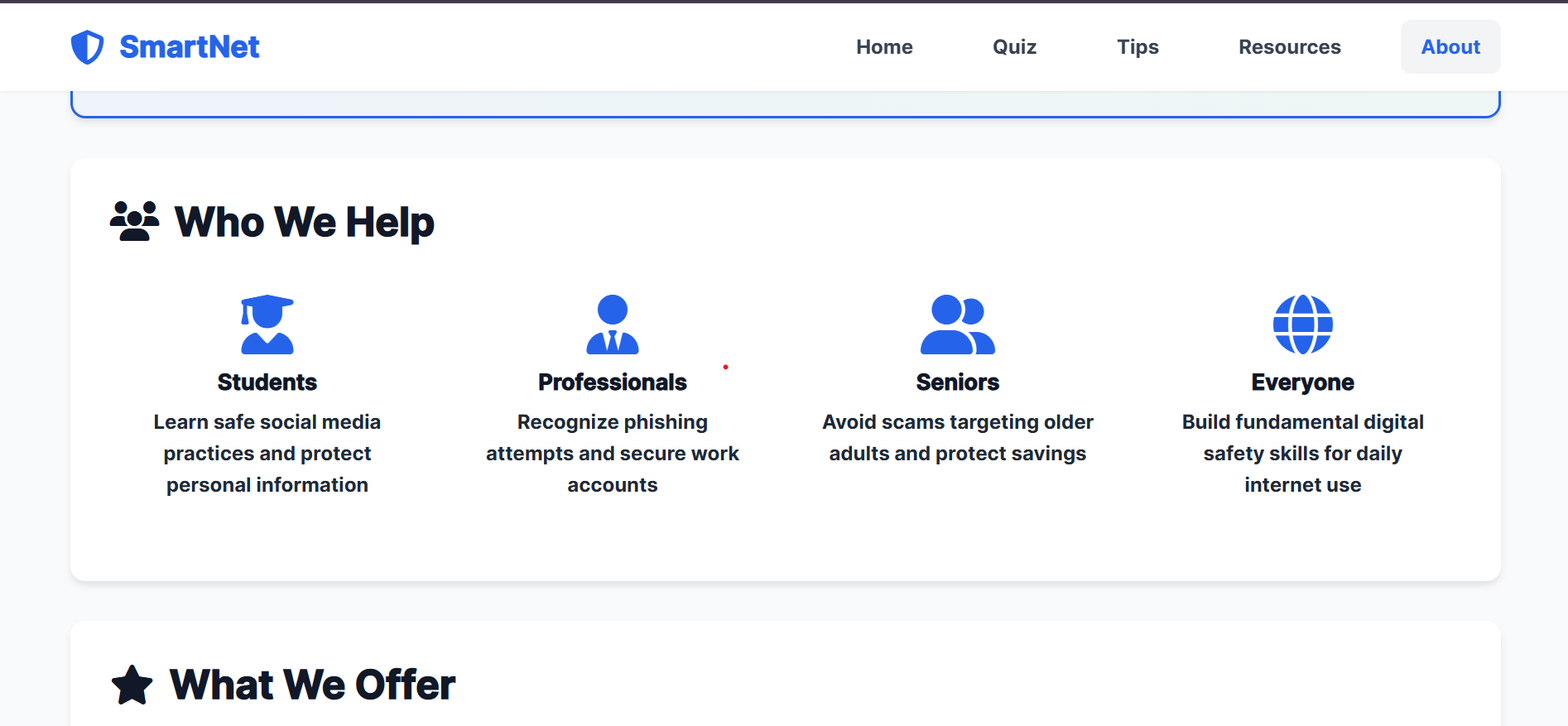 SmartNet

Home Quiz Tips Resources About

Who We Help

Students
Learn safe social media practices and protect personal information

Professionals
Recognize phishing attempts and secure work accounts

Seniors
Avoid scams targeting older adults and protect savings

Everyone
Build fundamental digital safety skills for daily internet use

What We Offer